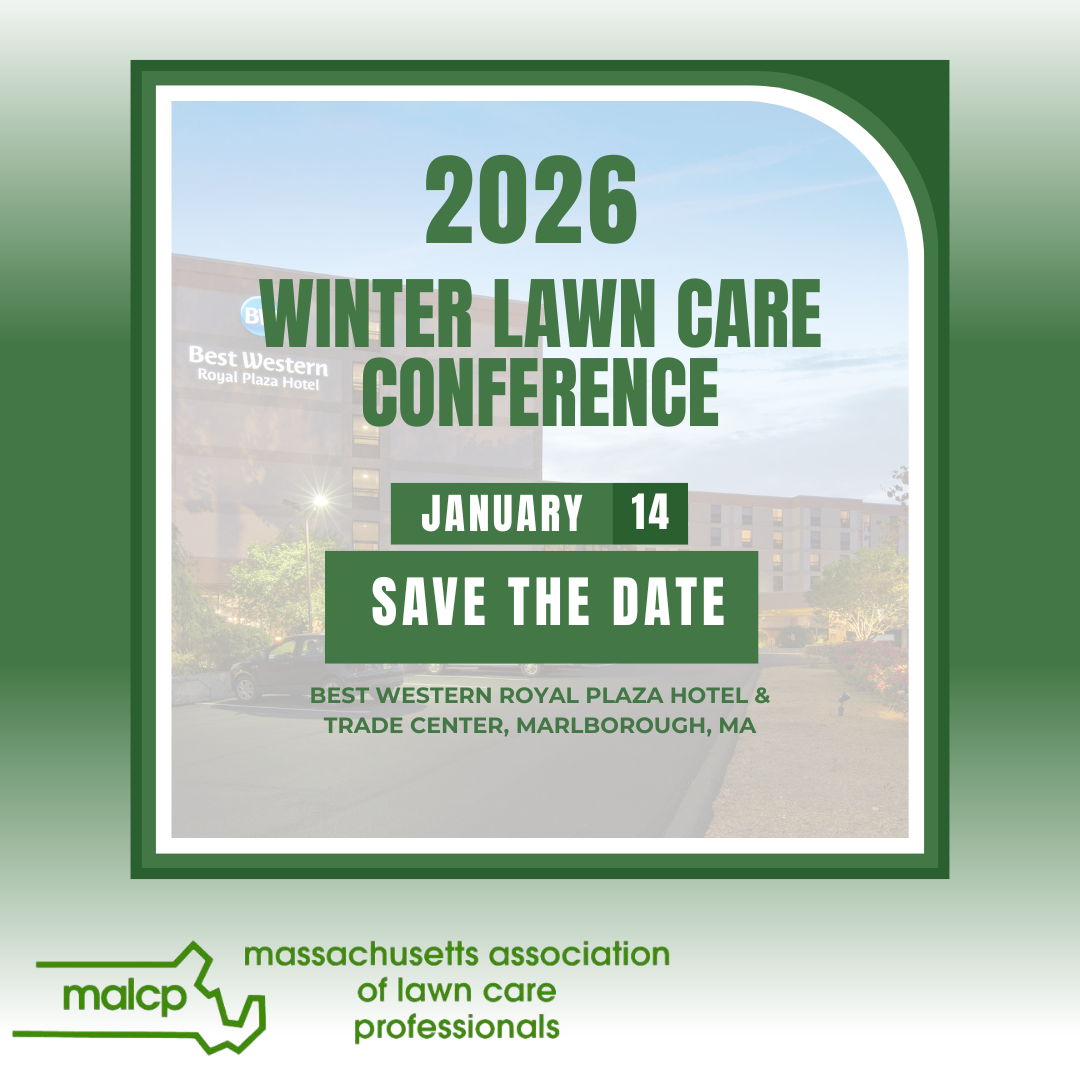 2026
WINTER LAWN CARE CONFERENCE

Best Western
Royal Plaza Hotel

JANUARY 14
SAVE THE DATE

BEST WESTERN ROYAL PLAZA HOTEL & TRADE CENTER, MARLBOROUGH, MA

malcp
massachusetts association of lawn care professionals